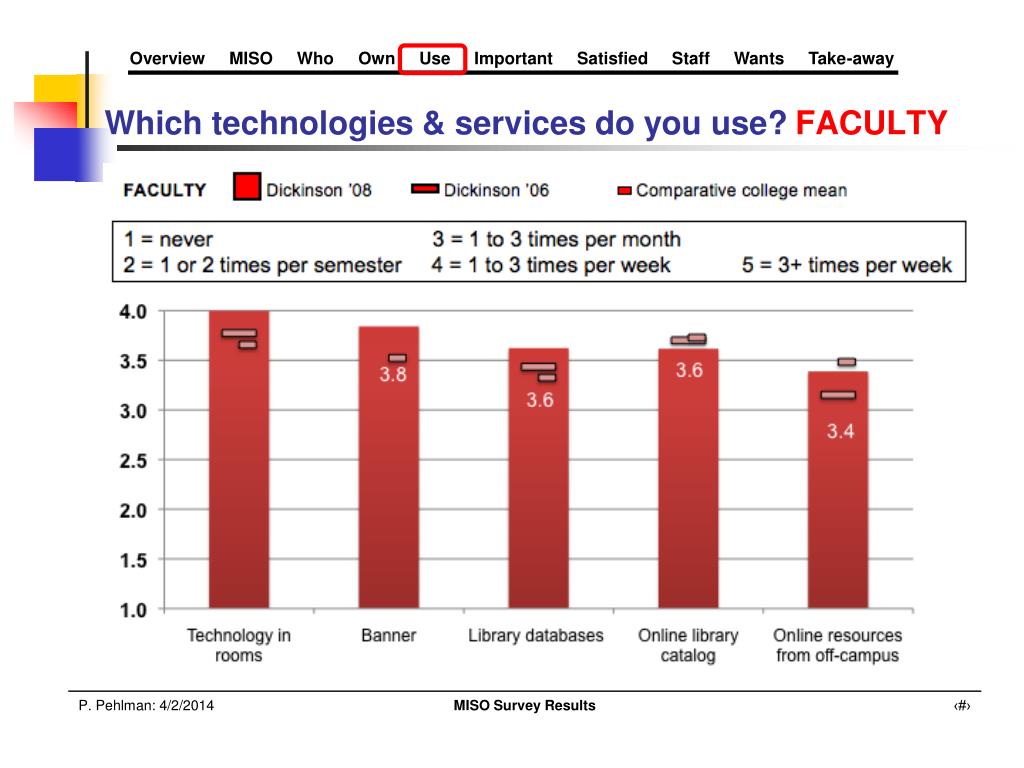 Overview MISO Who Own Use Important Satisfied Staff Wants Take-away

Which technologies & services do you use? FACULTY

FACULTY Dickinson '08 Dickinson '06 Comparative college mean

1 = never
2 = 1 or 2 times per semester
3 = 1 to 3 times per month
4 = 1 to 3 times per week
5 = 3+ times per week

4.0
3.5
3.0
2.5
2.0
1.5
1.0

3.8
3.6
3.6
3.4

Technology in rooms
Banner
Library databases
Online library catalog
Online resources from off-campus

P. Pehlman: 4/2/2014
MISO Survey Results
‹#›